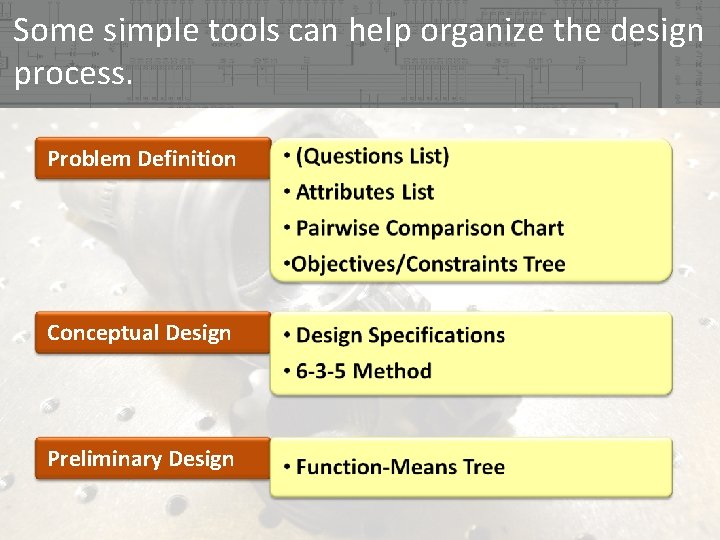 Some simple tools can help organize the design process.

Problem Definition

• (Questions List)
• Attributes List
• Pairwise Comparison Chart
•Objectives/Constraints Tree

Conceptual Design

• Design Specifications
• 6-3-5 Method

Preliminary Design

• Function-Means Tree